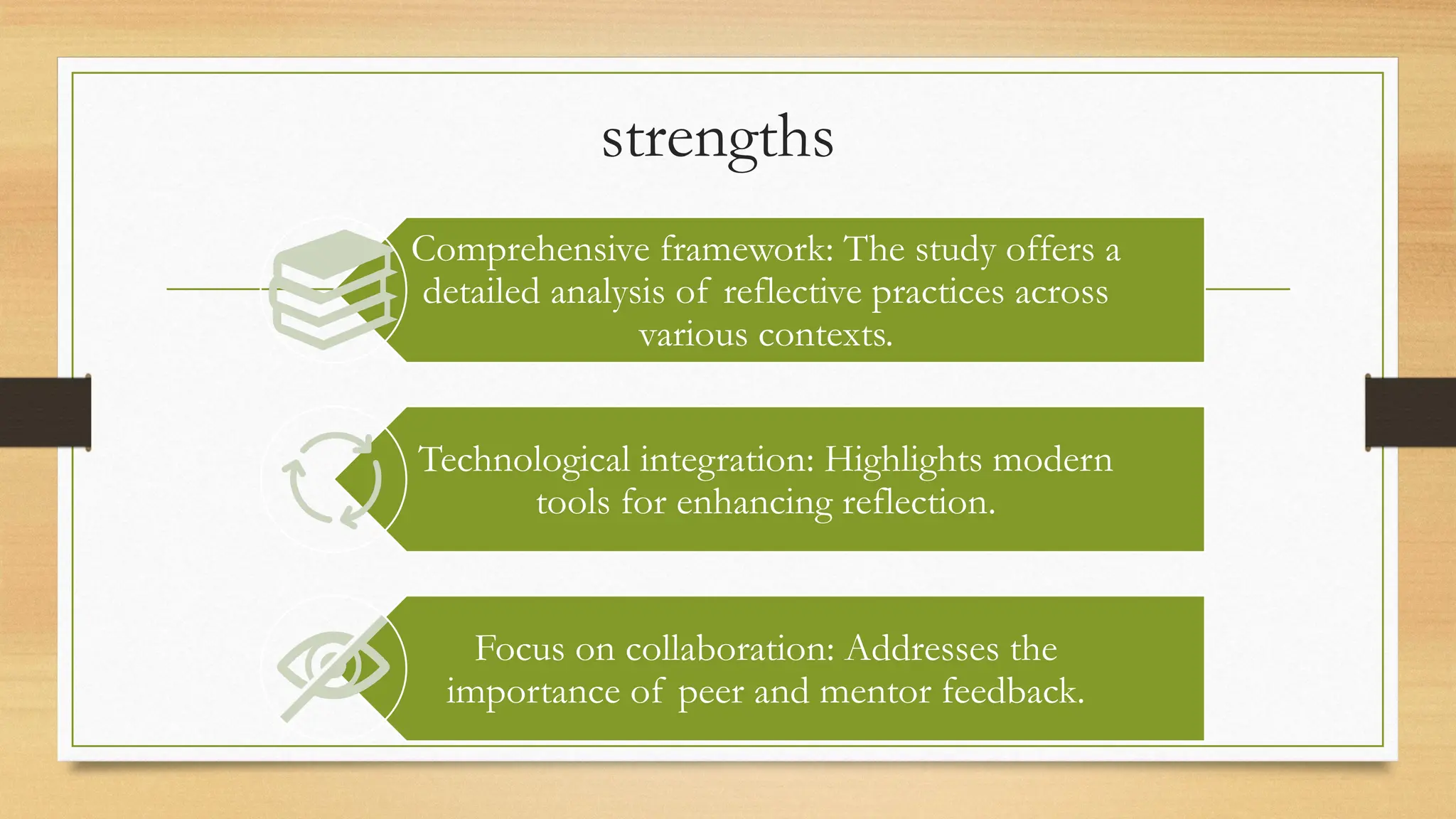 strengths

Comprehensive framework: The study offers a detailed analysis of reflective practices across various contexts.

Technological integration: Highlights modern tools for enhancing reflection.

Focus on collaboration: Addresses the importance of peer and mentor feedback.